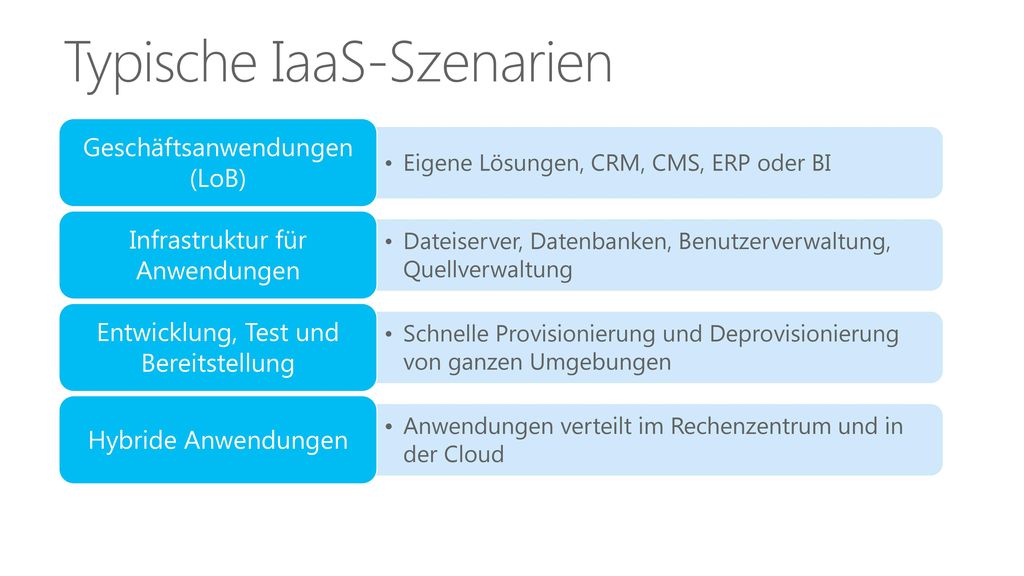 Typische IaaS-Szenarien

Geschäftsanwendungen (LoB)

• Eigene Lösungen, CRM, CMS, ERP oder BI

Infrastruktur für Anwendungen

• Dateiserver, Datenbanken, Benutzerverwaltung, Quellverwaltung

Entwicklung, Test und Bereitstellung

• Schnelle Provisionierung und Deprovisionierung von ganzen Umgebungen

Hybride Anwendungen

• Anwendungen verteilt im Rechenzentrum und in der Cloud